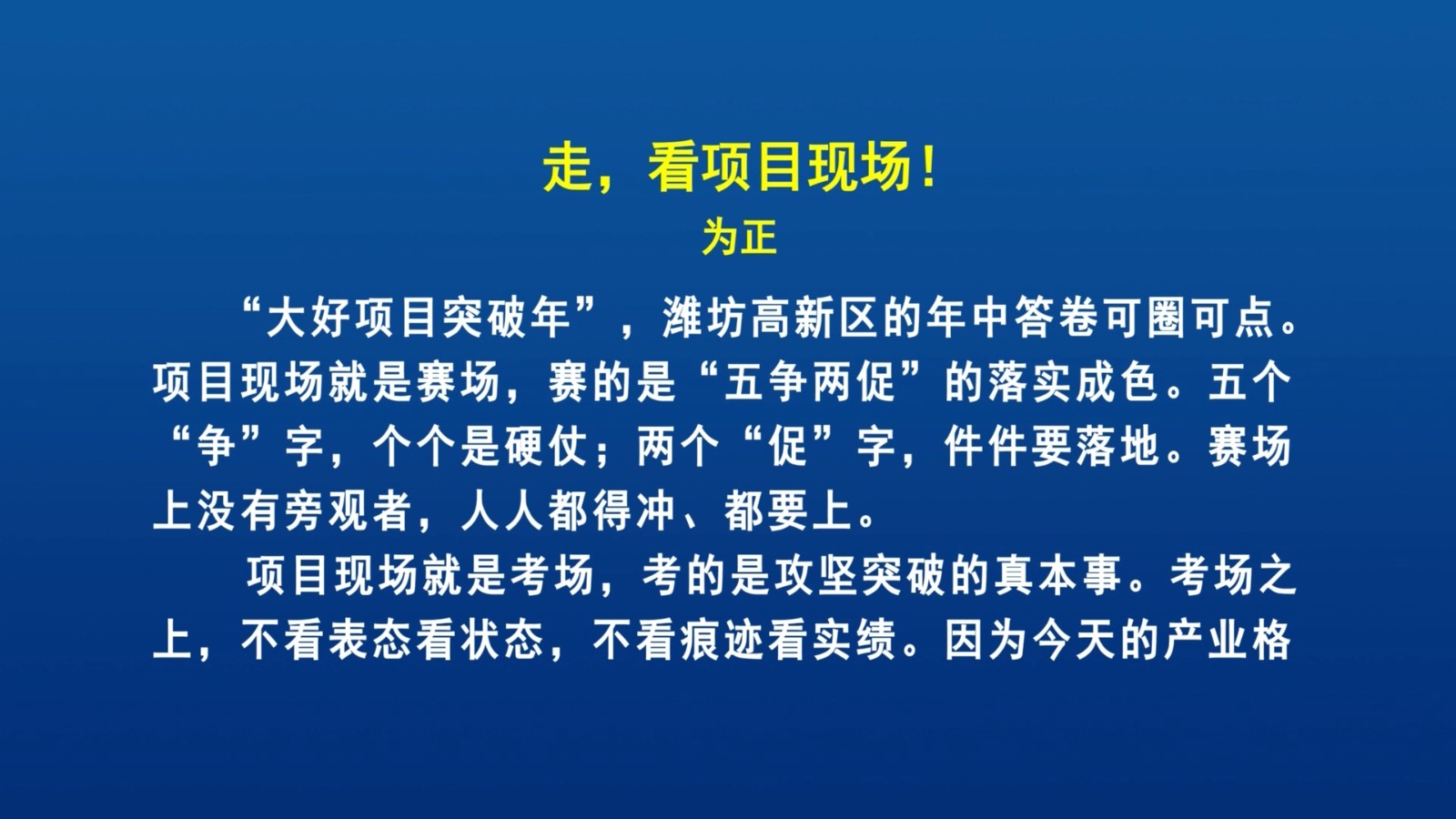 走，看项目现场！
为正

“大好项目突破年”，潍坊高新区的年中答卷可圈可点。项目现场就是赛场，赛的是“五争两促”的落实成色。五个“争”字，个个是硬仗；两个“促”字，件件要落地。赛场上没有旁观者，人人都得冲、都要上。

项目现场就是考场，考的是攻坚突破的真本事。考场之上，不看表态看状态，不看痕迹看实绩。因为今天的产业格